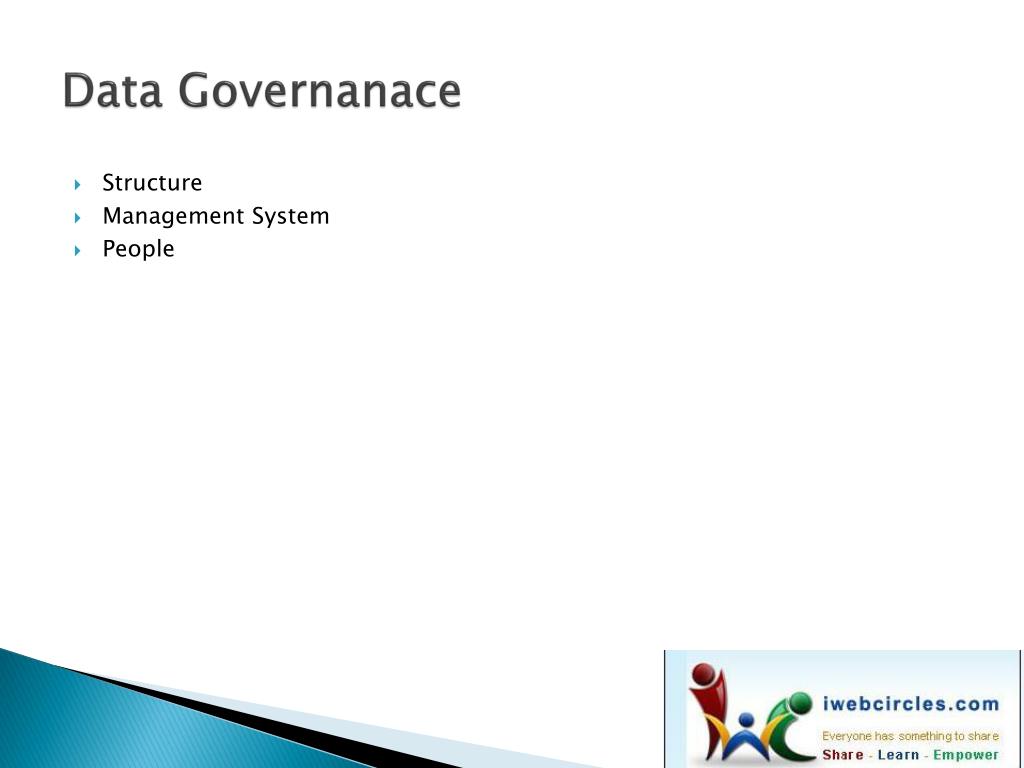 Data Governanace

Structure
Management System
People

iwebcircles.com
Everyone has something to share
Share - Learn - Empower